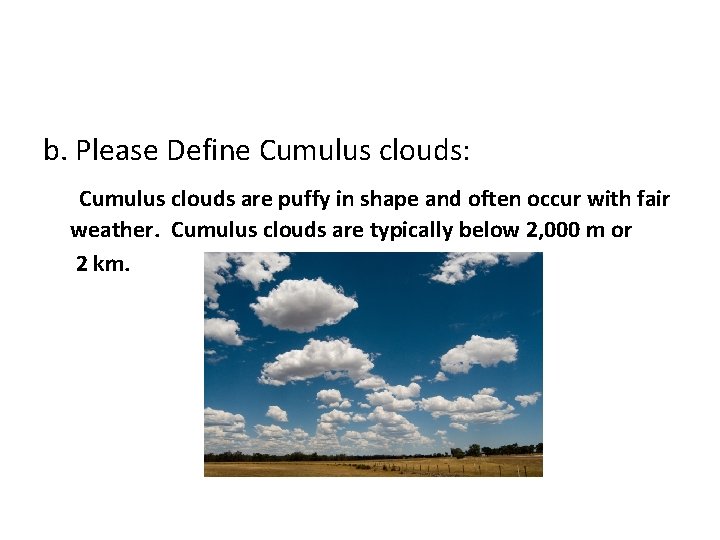 b. Please Define Cumulus clouds:

Cumulus clouds are puffy in shape and often occur with fair weather. Cumulus clouds are typically below 2,000 m or 2 km.